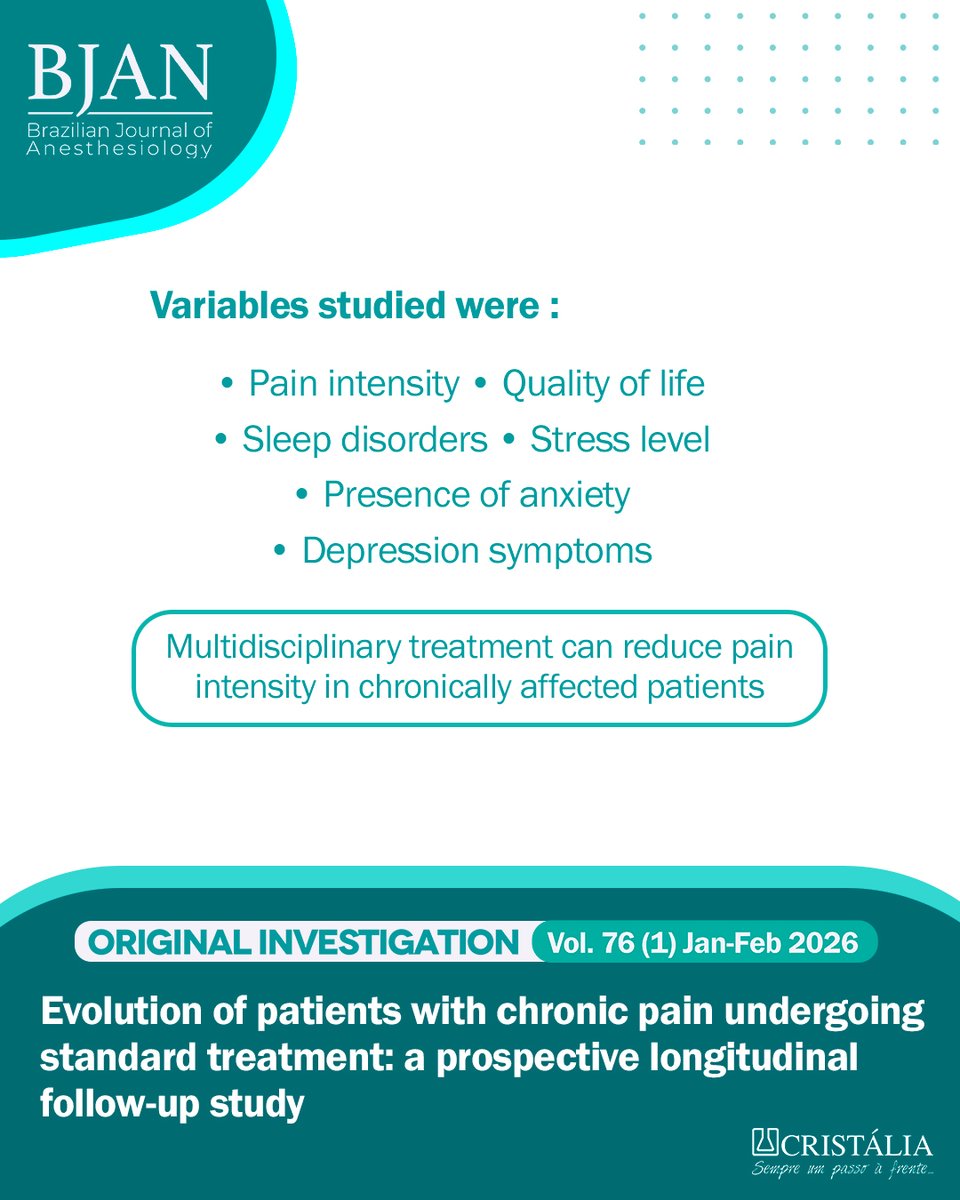 BJAN
Brazilian Journal of Anesthesiology

Variables studied were :

• Pain intensity • Quality of life
• Sleep disorders • Stress level
• Presence of anxiety
• Depression symptoms

Multidisciplinary treatment can reduce pain intensity in chronically affected patients

ORIGINAL INVESTIGATION Vol. 76 (1) Jan-Feb 2026

Evolution of patients with chronic pain undergoing standard treatment: a prospective longitudinal follow-up study

CRISTÁLIA
Sempre um passo à frente...